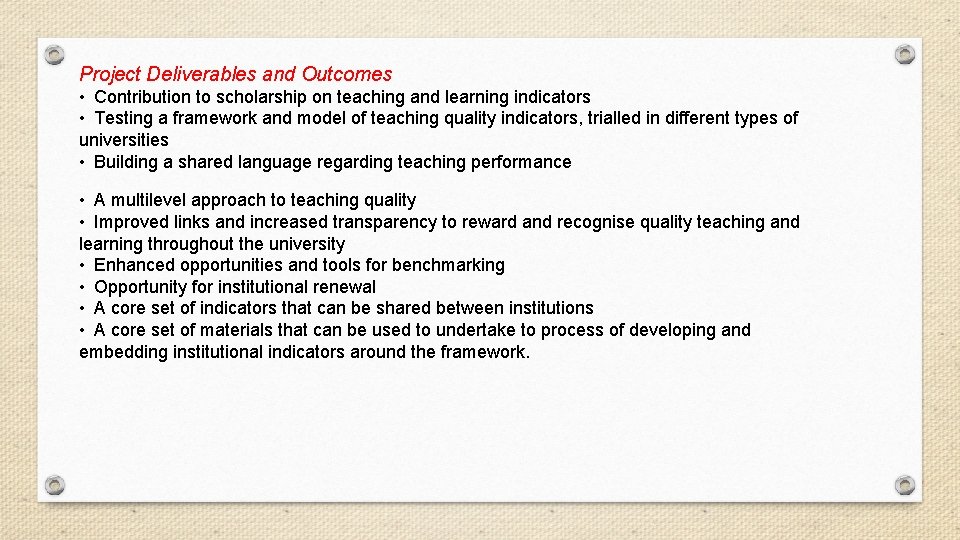 Project Deliverables and Outcomes

• Contribution to scholarship on teaching and learning indicators
• Testing a framework and model of teaching quality indicators, trialled in different types of universities
• Building a shared language regarding teaching performance

• A multilevel approach to teaching quality
• Improved links and increased transparency to reward and recognise quality teaching and learning throughout the university
• Enhanced opportunities and tools for benchmarking
• Opportunity for institutional renewal
• A core set of indicators that can be shared between institutions
• A core set of materials that can be used to undertake to process of developing and embedding institutional indicators around the framework.